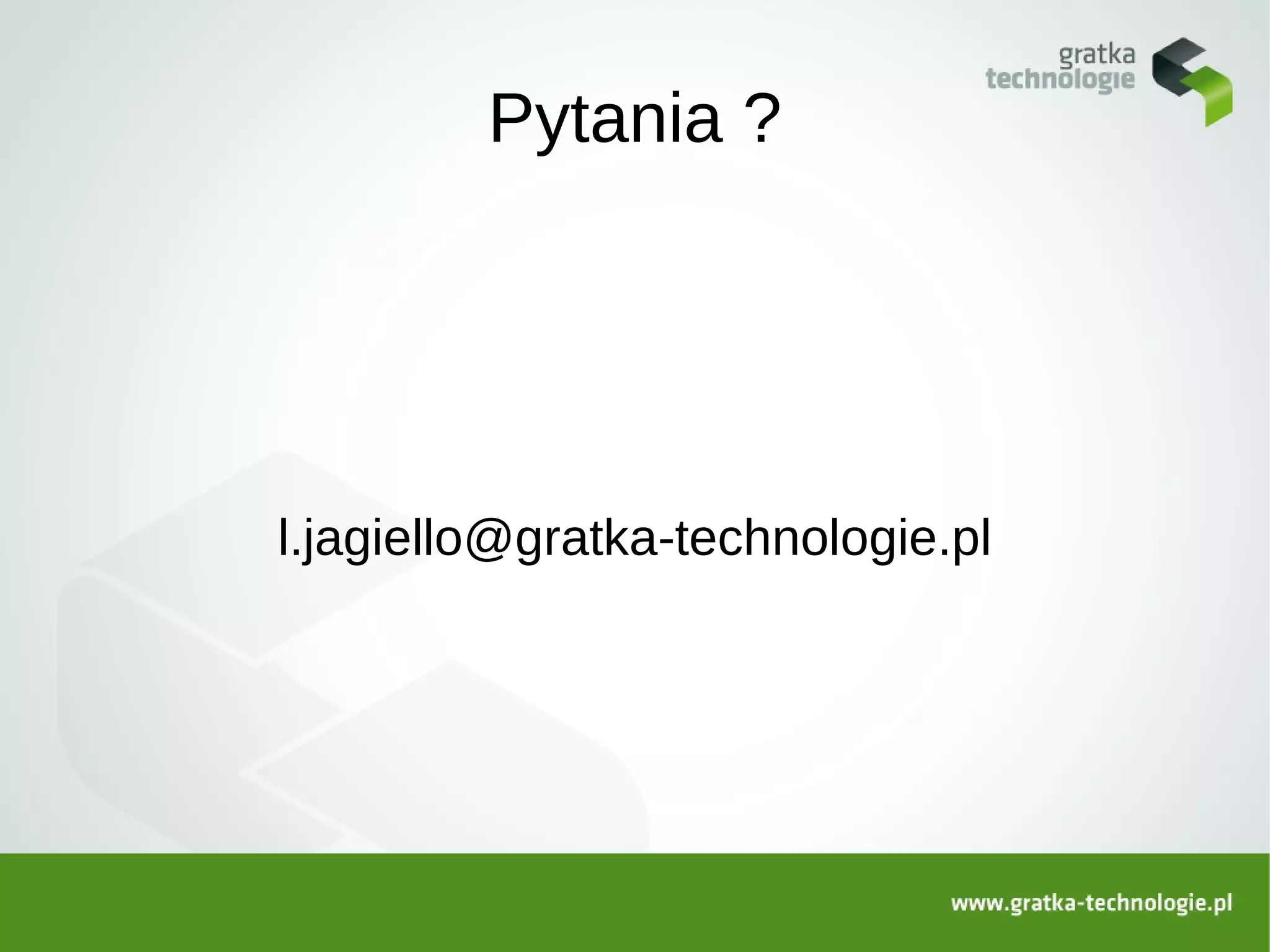 gratka technologie

Pytania ?

l.jagiello@gratka-technologie.pl

www.gratka-technologie.pl